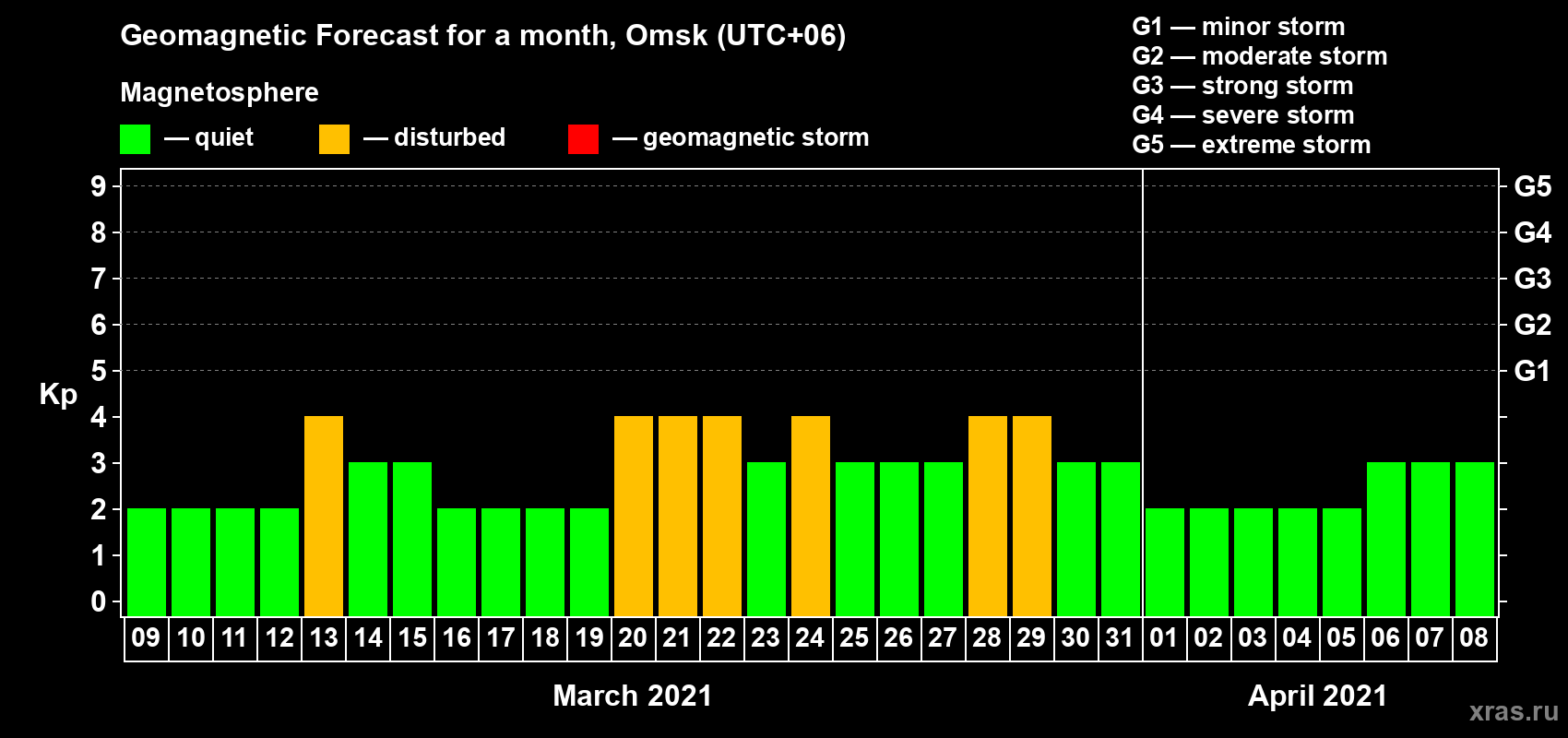 Geomagnetic Forecast for a month, Omsk (UTC+06)

Magnetosphere

— quiet — disturbed — geomagnetic storm

G1 — minor storm
G2 — moderate storm
G3 — strong storm
G4 — severe storm
G5 — extreme storm

Kp

9 8 7 6 5 4 3 2 1 0

G5 G4 G3 G2 G1

09 10 11 12 13 14 15 16 17 18 19 20 21 22 23 24 25 26 27 28 29 30 31 01 02 03 04 05 06 07 08

March 2021

April 2021

xras.ru